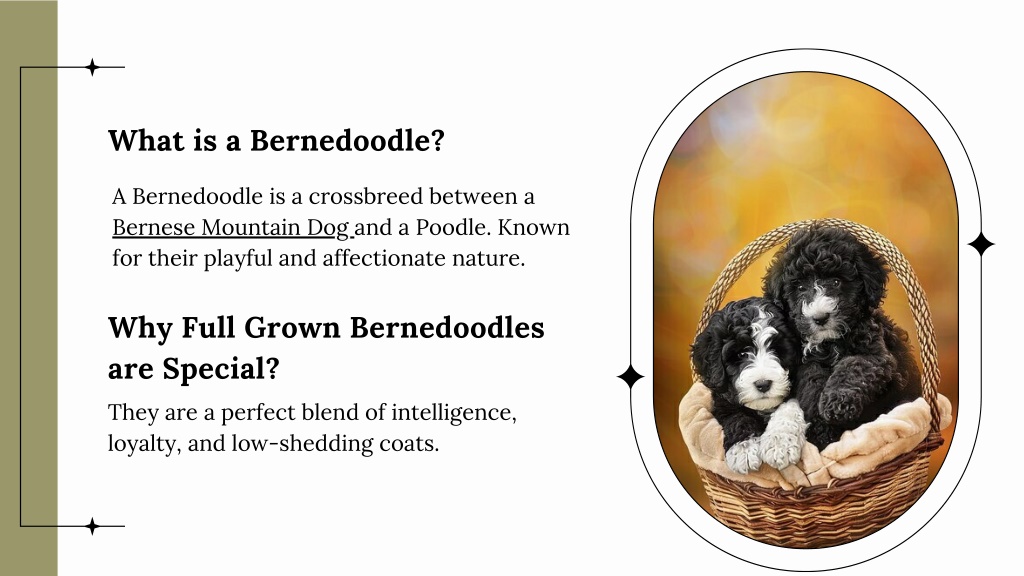 What is a Bernedoodle?

A Bernedoodle is a crossbreed between a Bernese Mountain Dog and a Poodle. Known for their playful and affectionate nature.

Why Full Grown Bernedoodles are Special?

They are a perfect blend of intelligence, loyalty, and low-shedding coats.